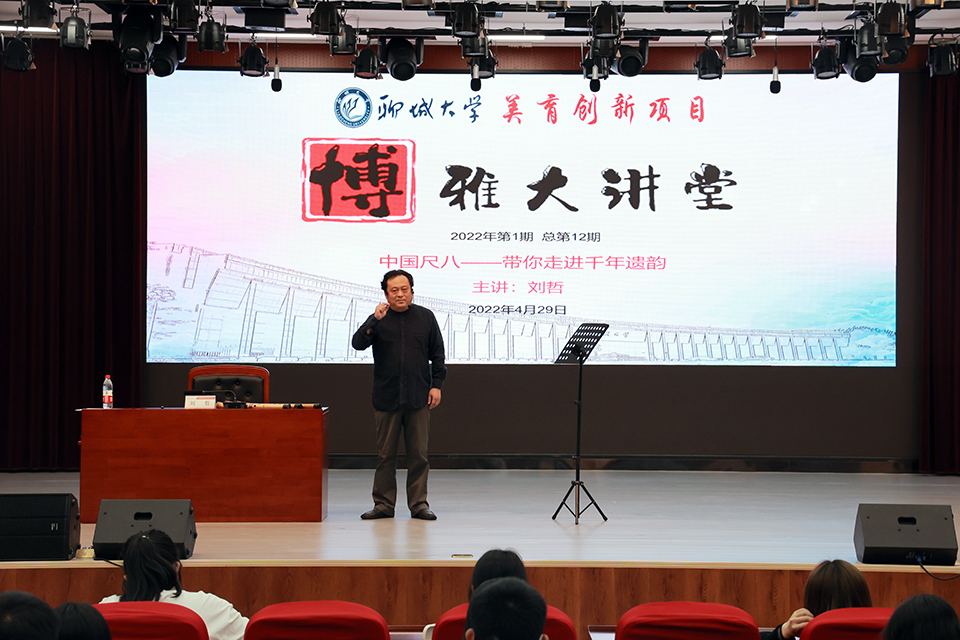 聊城大学 美育创新项目

博雅大讲堂

2022年第1期 总第12期

中国尺八——带你走进千年遗韵

主讲：刘哲

2022年4月29日